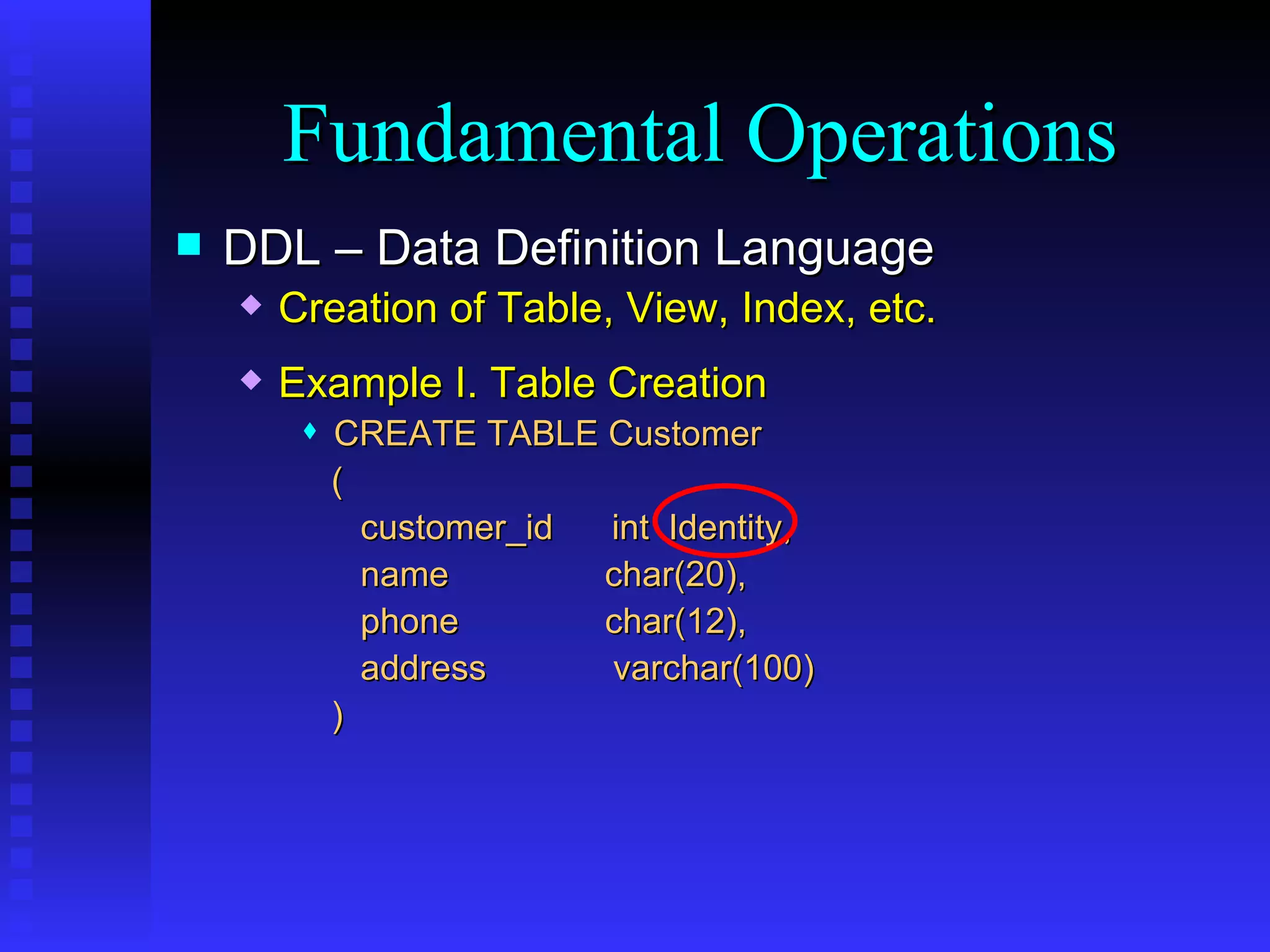 Fundamental Operations

DDL – Data Definition Language

Creation of Table, View, Index, etc.

Example I. Table Creation

CREATE TABLE Customer
(
customer_id int Identity,
name char(20),
phone char(12),
address varchar(100)
)